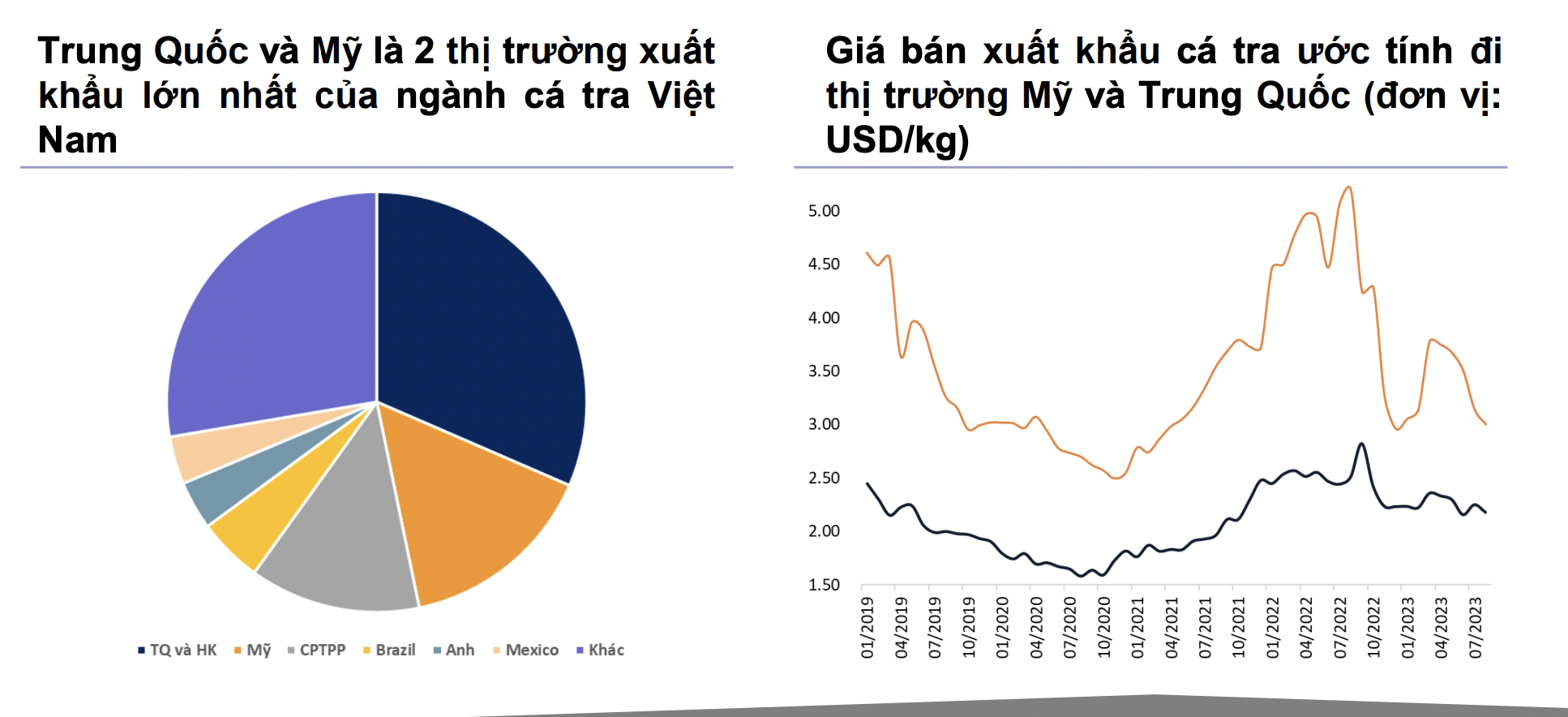 Trung Quốc và Mỹ là 2 thị trường xuất khẩu lớn nhất của ngành cá tra Việt Nam

TQ và HK Mỹ CPTPP Brazil Anh Mexico Khác

Giá bán xuất khẩu cá tra ước tính đi thị trường Mỹ và Trung Quốc (đơn vị: USD/kg)

5.00
4.50
4.00
3.50
3.00
2.50
2.00
1.50

01/2019 04/2019 07/2019 10/2019 01/2020 04/2020 07/2020 10/2020 01/2021 04/2021 07/2021 10/2021 01/2022 04/2022 07/2022 10/2022 01/2023 04/2023 07/2023